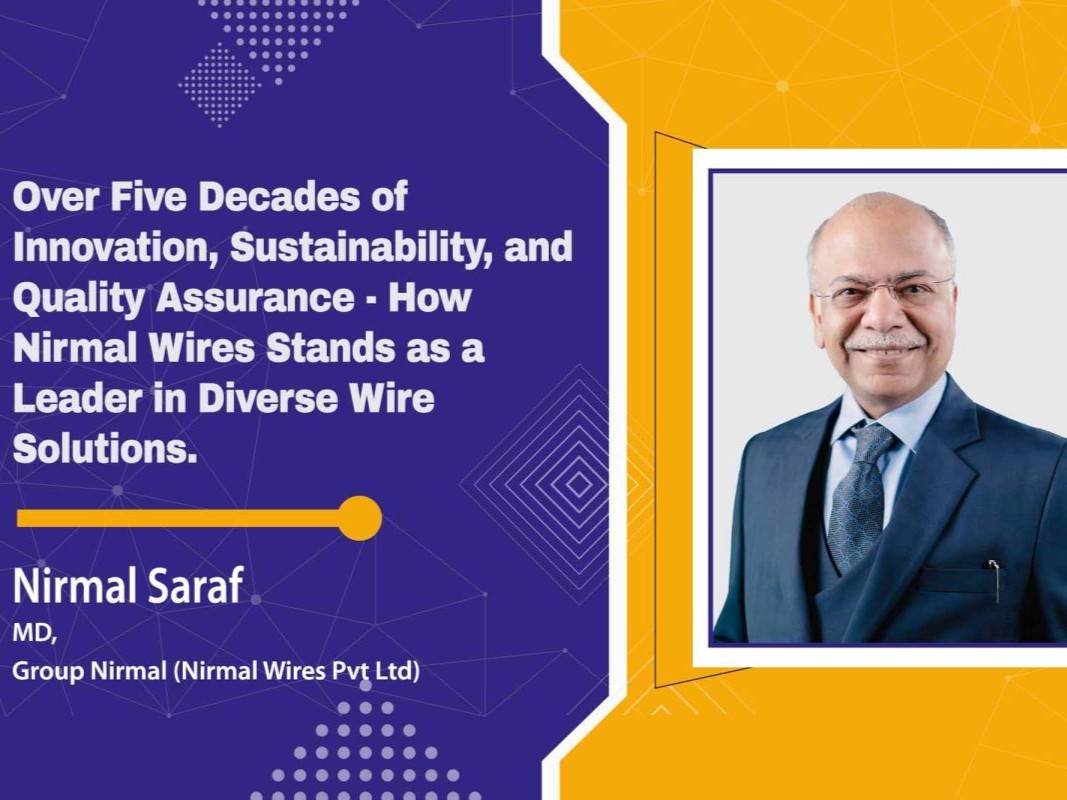 Over Five Decades of Innovation, Sustainability, and Quality Assurance - How Nirmal Wires Stands as a Leader in Diverse Wire Solutions.

Nirmal Saraf
MD,
Group Nirmal (Nirmal Wires Pvt Ltd)